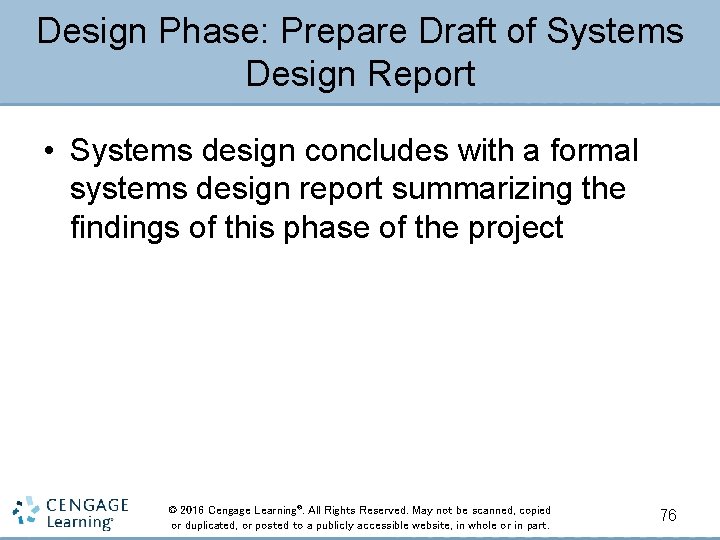 Design Phase: Prepare Draft of Systems Design Report

• Systems design concludes with a formal systems design report summarizing the findings of this phase of the project

CENGAGE Learning®

© 2016 Cengage Learning®. All Rights Reserved. May not be scanned, copied or duplicated, or posted to a publicly accessible website, in whole or in part.

76